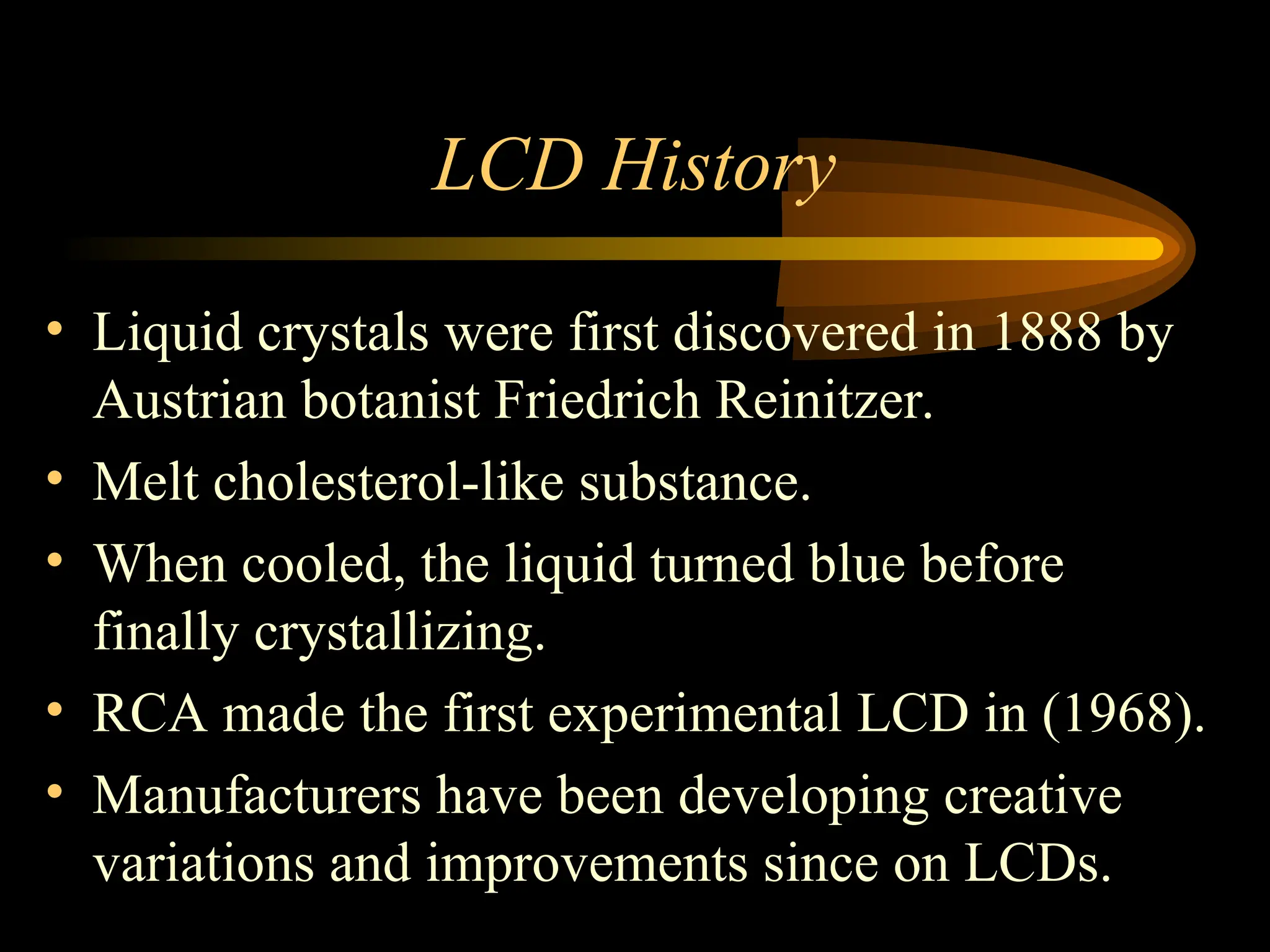 LCD History

• Liquid crystals were first discovered in 1888 by Austrian botanist Friedrich Reinitzer.
• Melt cholesterol-like substance.
• When cooled, the liquid turned blue before finally crystallizing.
• RCA made the first experimental LCD in (1968).
• Manufacturers have been developing creative variations and improvements since on LCDs.